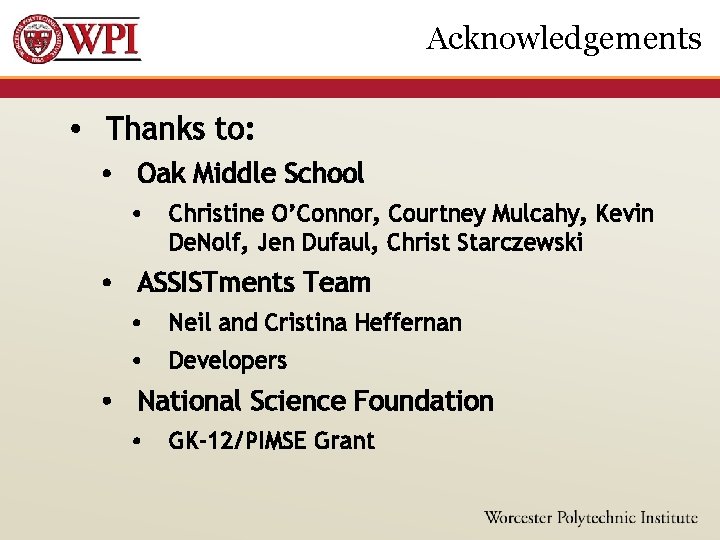 WPI

Acknowledgements

• Thanks to:
  • Oak Middle School
    • Christine O'Connor, Courtney Mulcahy, Kevin DeNolf, Jen Dufaul, Christ Starczewski
  • ASSISTments Team
    • Neil and Cristina Heffernan
    • Developers
  • National Science Foundation
    • GK-12/PIMSE Grant

Worcester Polytechnic Institute